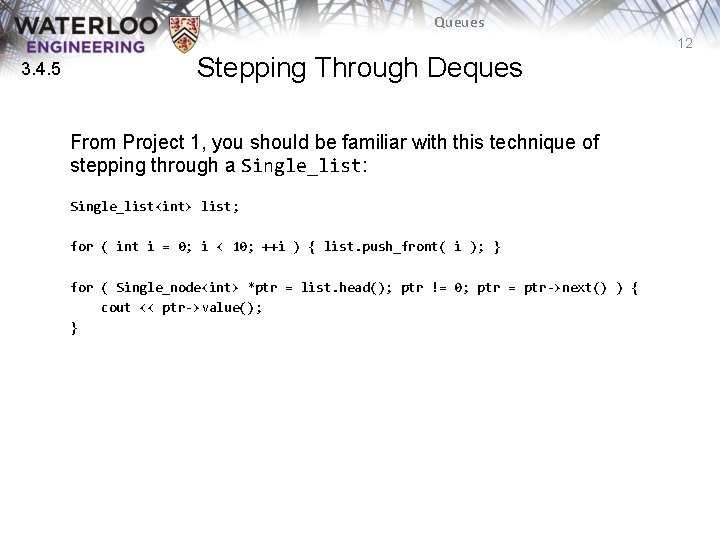 WATERLOO
ENGINEERING

Queues

12

3.4.5

Stepping Through Deques

From Project 1, you should be familiar with this technique of stepping through a Single_list:

Single_list<int> list;

for ( int i = 0; i < 10; ++i ) { list.push_front( i ); }

for ( Single_node<int> *ptr = list.head(); ptr != 0; ptr = ptr->next() ) {
    cout << ptr->value();
}